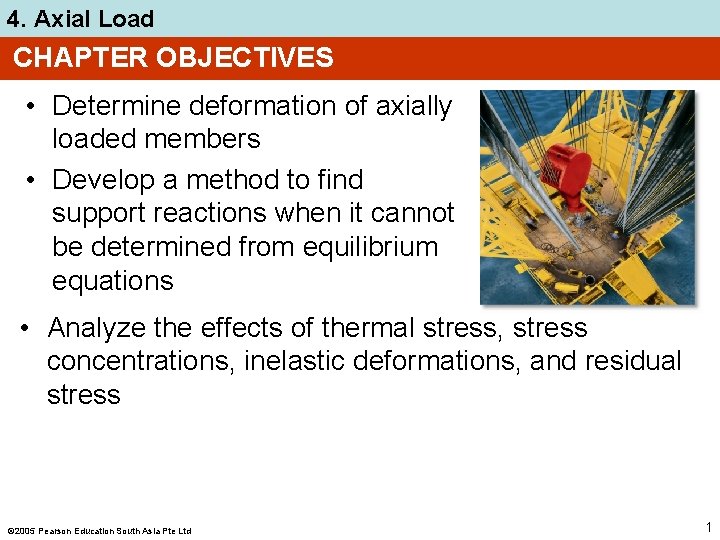 4. Axial Load

CHAPTER OBJECTIVES

• Determine deformation of axially loaded members

• Develop a method to find support reactions when it cannot be determined from equilibrium equations

• Analyze the effects of thermal stress, stress concentrations, inelastic deformations, and residual stress

©2005 Pearson Education South Asia Pte Ltd

1